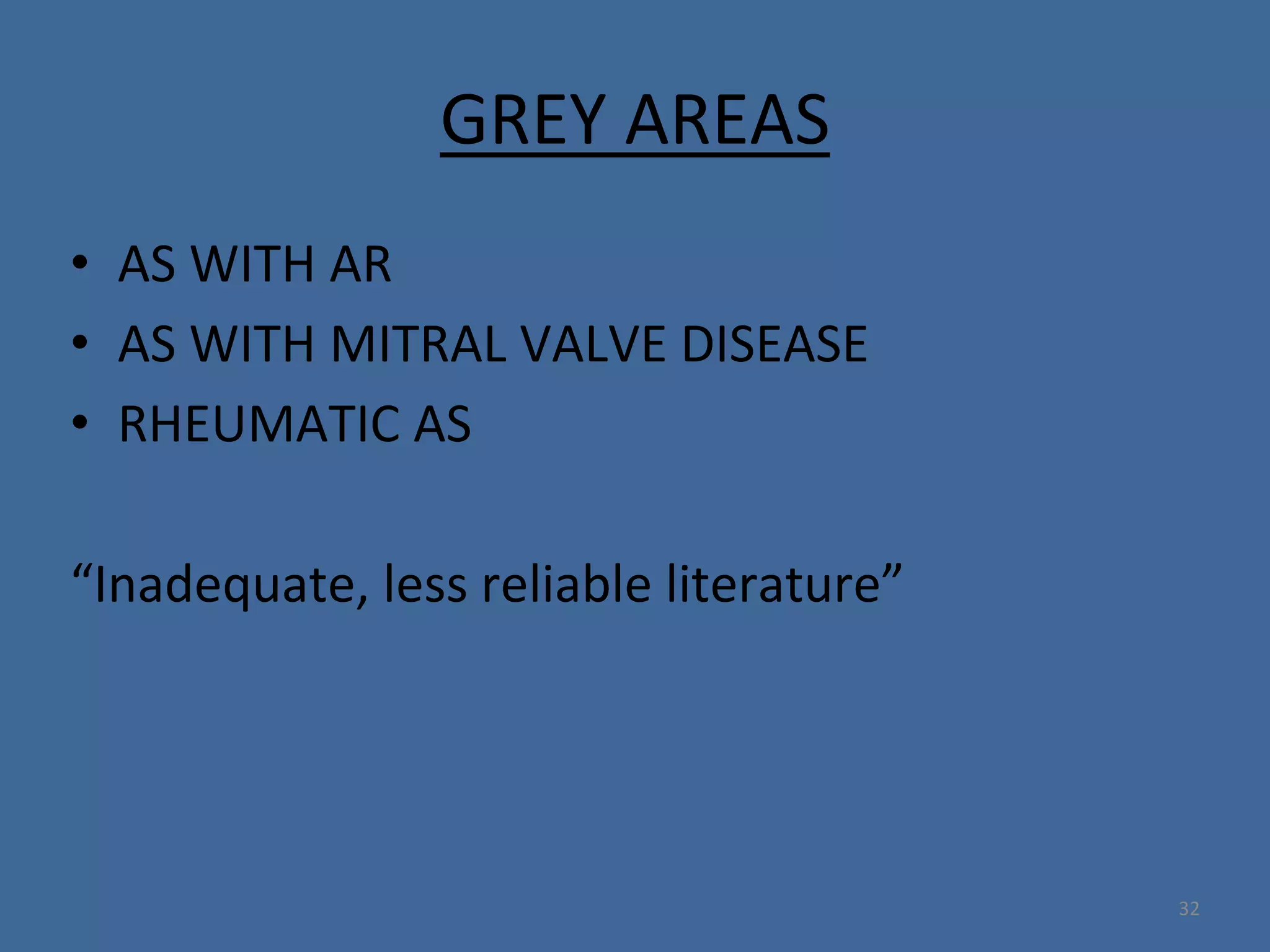 GREY AREAS

• AS WITH AR
• AS WITH MITRAL VALVE DISEASE
• RHEUMATIC AS

“Inadequate, less reliable literature”

32